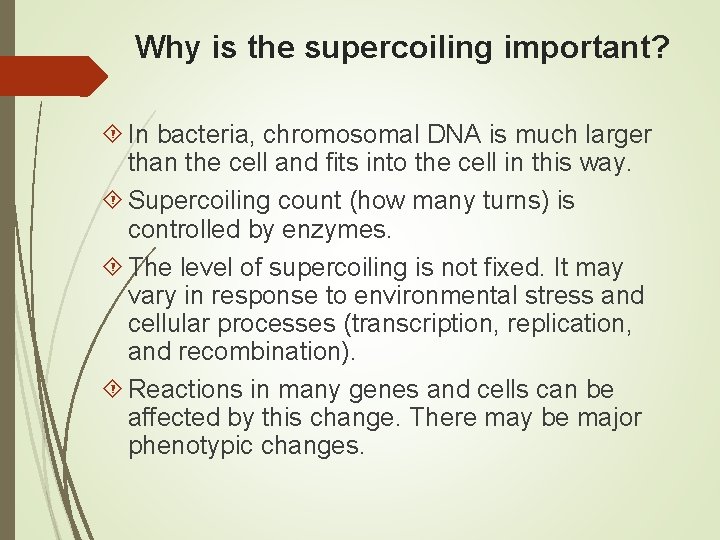 Why is the supercoiling important?

In bacteria, chromosomal DNA is much larger than the cell and fits into the cell in this way.

Supercoiling count (how many turns) is controlled by enzymes.

The level of supercoiling is not fixed. It may vary in response to environmental stress and cellular processes (transcription, replication, and recombination).

Reactions in many genes and cells can be affected by this change. There may be major phenotypic changes.